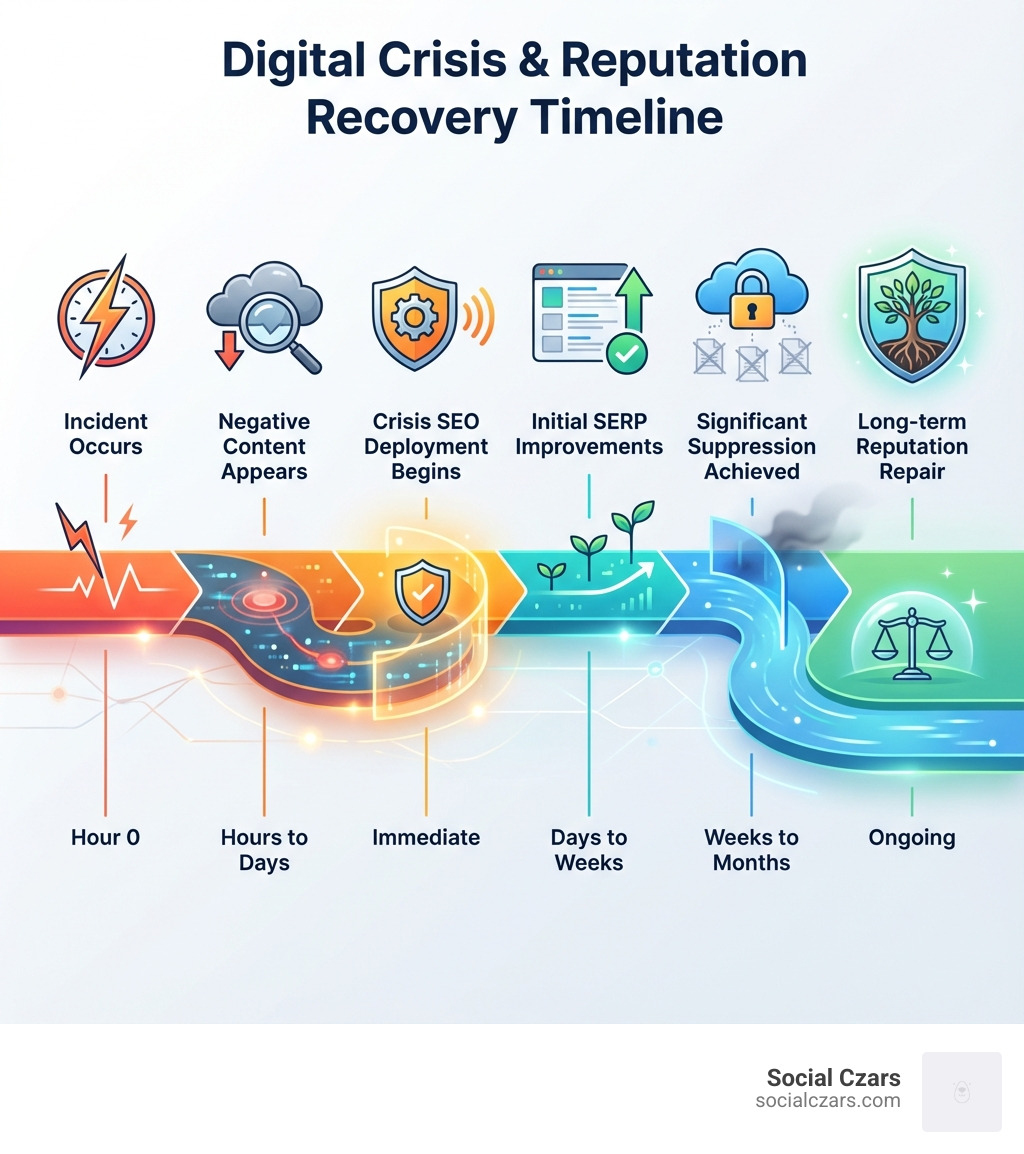 Digital Crisis & Reputation Recovery Timeline

Incident Occurs

Negative Content Appears

Crisis SEO Deployment Begins

Initial SERP Improvements

Significant Suppression Achieved

Long-term Reputation Repair

Hour 0

Hours to Days

Immediate

Days to Weeks

Weeks to Months

Ongoing

Social Czars
socialczars.com